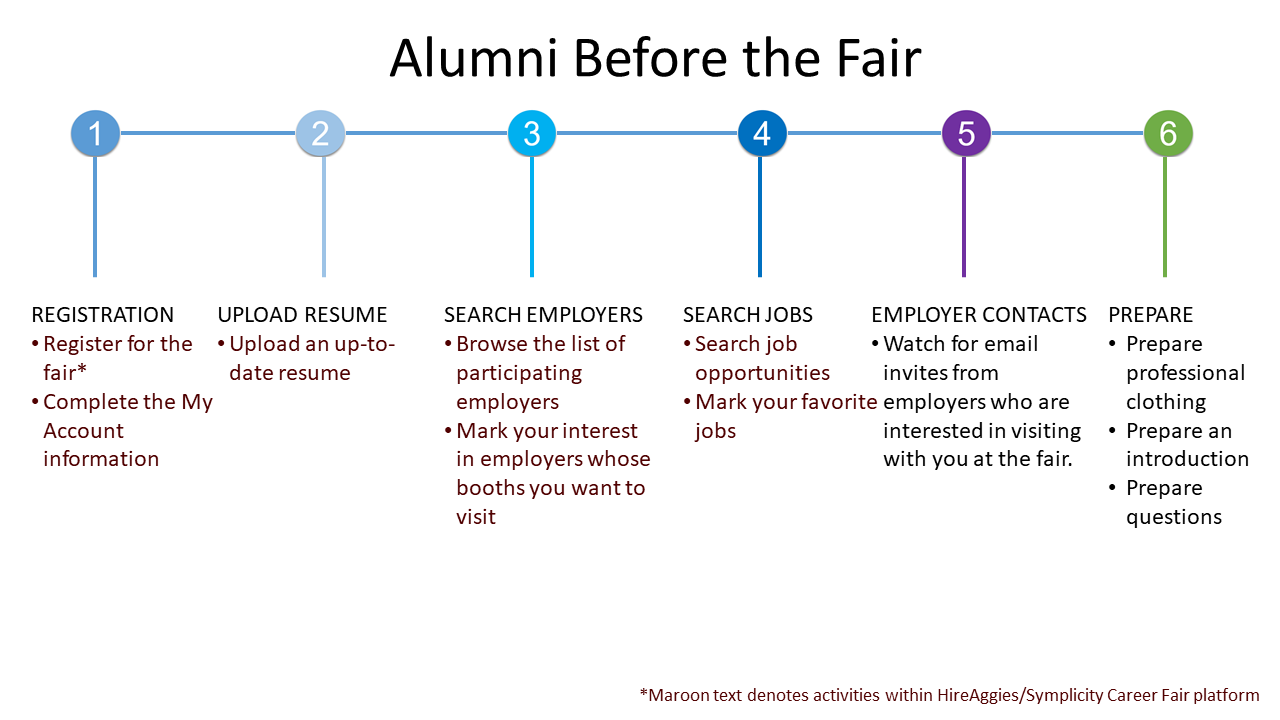 Alumni Before the Fair

1

2

3

4

5

6

REGISTRATION
• Register for the fair*
• Complete the My Account information

UPLOAD RESUME
• Upload an up-to-date resume

SEARCH EMPLOYERS
• Browse the list of participating employers
• Mark your interest in employers whose booths you want to visit

SEARCH JOBS
• Search job opportunities
• Mark your favorite jobs

EMPLOYER CONTACTS
• Watch for email invites from employers who are interested in visiting with you at the fair.

PREPARE
• Prepare professional clothing
• Prepare an introduction
• Prepare questions

*Maroon text denotes activities within HireAggies/Symplicity Career Fair platform